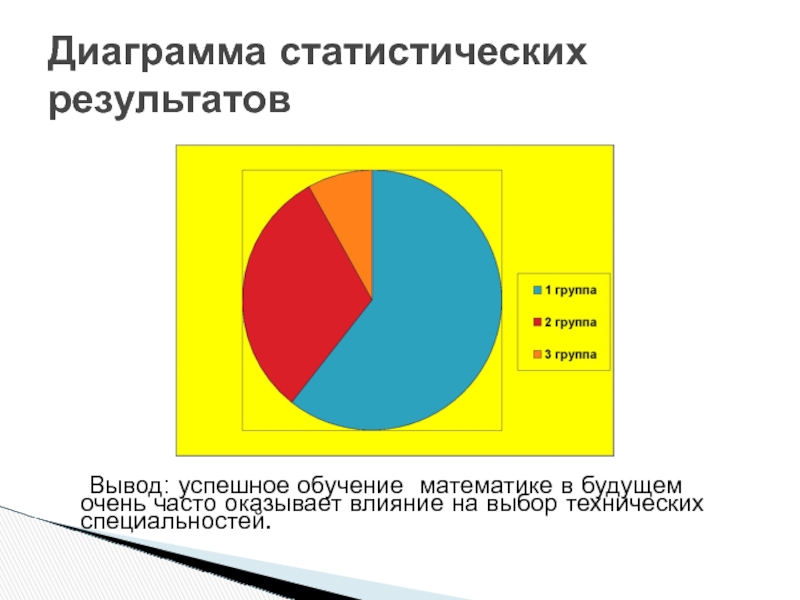 Диаграмма статистических результатов

1 группа
2 группа
3 группа

Вывод: успешное обучение математике в будущем очень часто оказывает влияние на выбор технических специальностей.